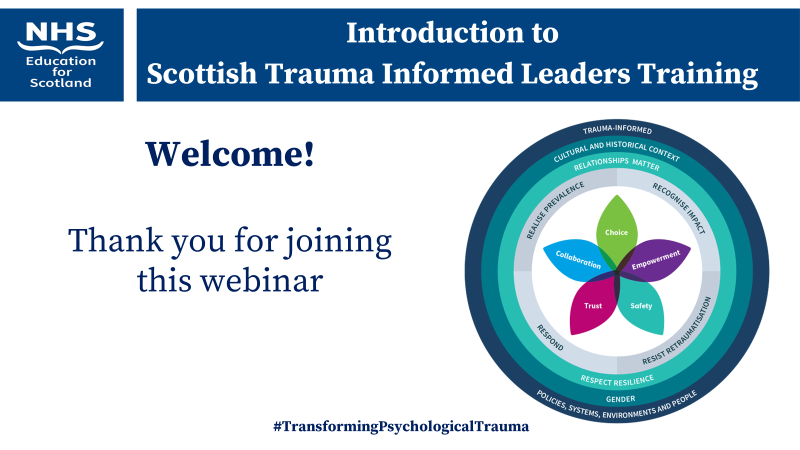 NHS
Education
for
Scotland

Introduction to
Scottish Trauma Informed Leaders Training

Welcome!

Thank you for joining this webinar

TRAUMA-INFORMED
CULTURAL AND HISTORICAL CONTEXT
RELATIONSHIPS MATTER
REALISE PREVALENCE
RECOGNISE IMPACT
Choice
Collaboration
Empowerment
Trust
Safety
RESPOND
RESIST RETRAUMATISATION
RESPECT RESILIENCE
GENDER
POLICIES, SYSTEMS, ENVIRONMENTS AND PEOPLE

#TransformingPsychologicalTrauma